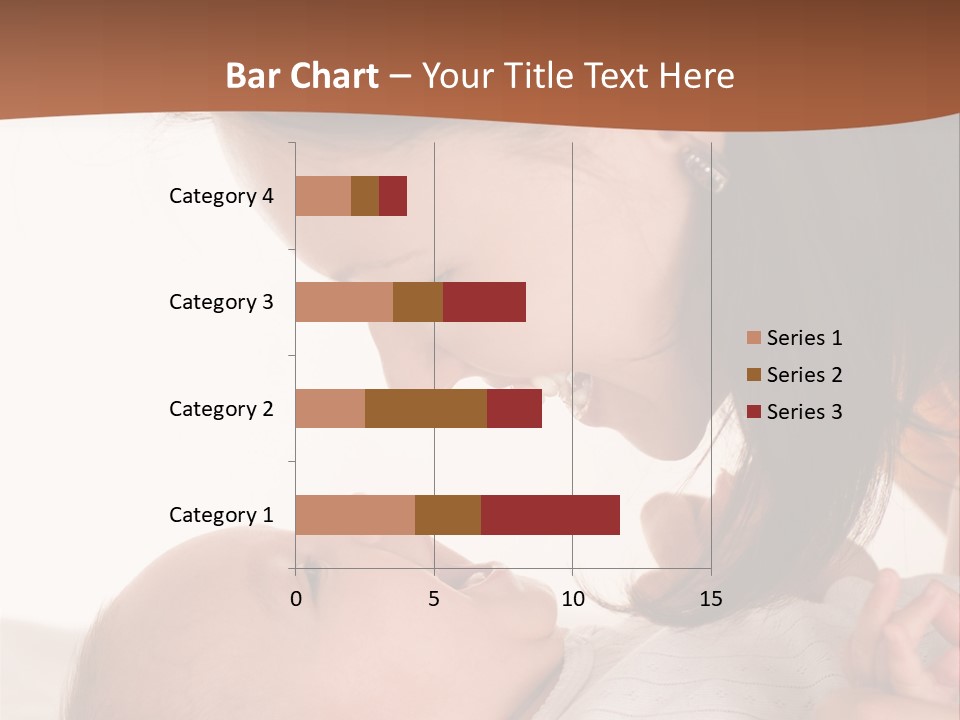 Bar Chart – Your Title Text Here

Category 4
Category 3
Category 2
Category 1

0
5
10
15

Series 1
Series 2
Series 3